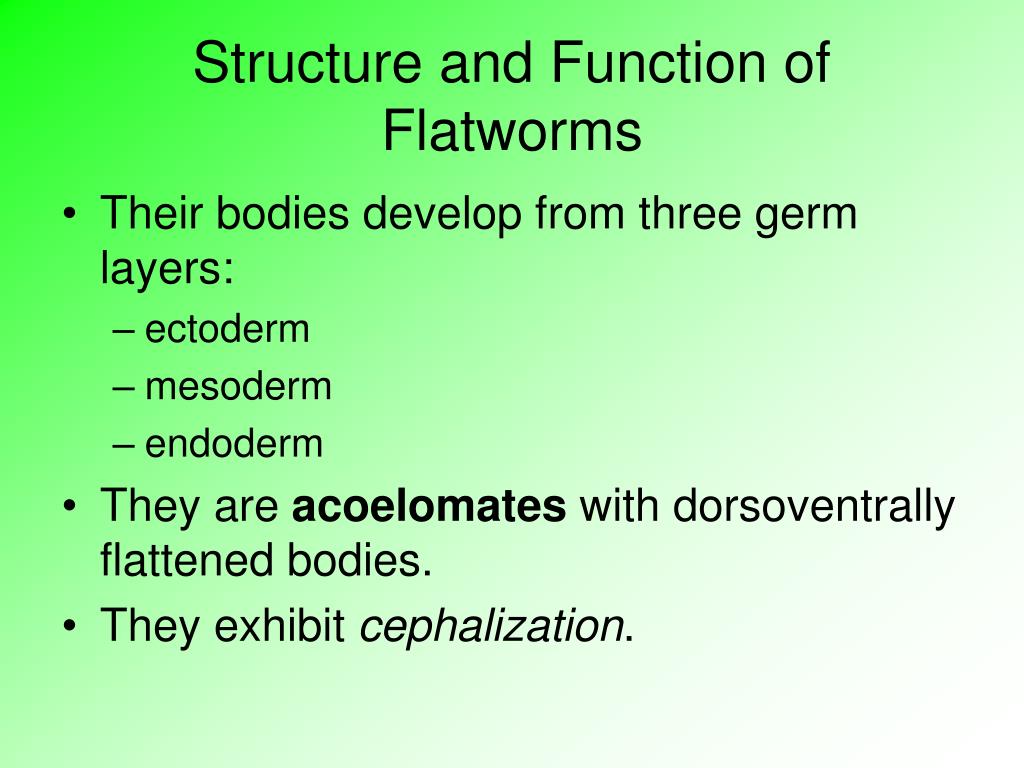 Structure and Function of Flatworms

• Their bodies develop from three germ layers:
– ectoderm
– mesoderm
– endoderm
• They are acoelomates with dorsoventrally flattened bodies.
• They exhibit cephalization.